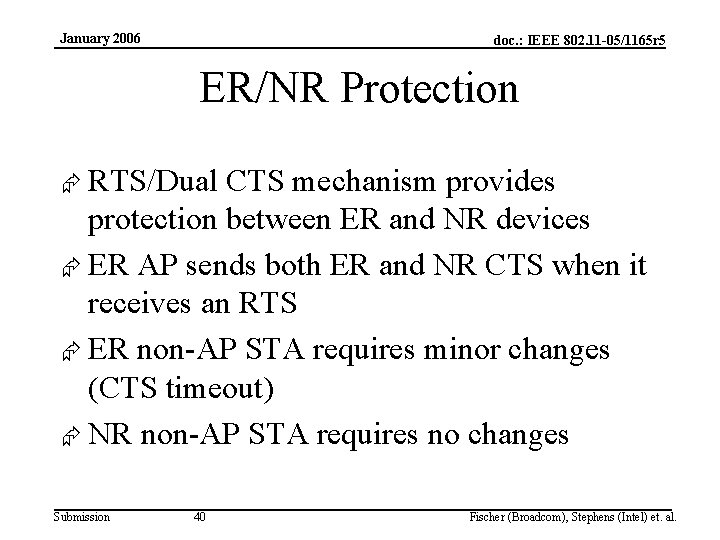 January 2006

doc.: IEEE 802.11-05/1165r5

ER/NR Protection

RTS/Dual CTS mechanism provides protection between ER and NR devices

ER AP sends both ER and NR CTS when it receives an RTS

ER non-AP STA requires minor changes (CTS timeout)

NR non-AP STA requires no changes

Submission

40

Fischer (Broadcom), Stephens (Intel) et. al.